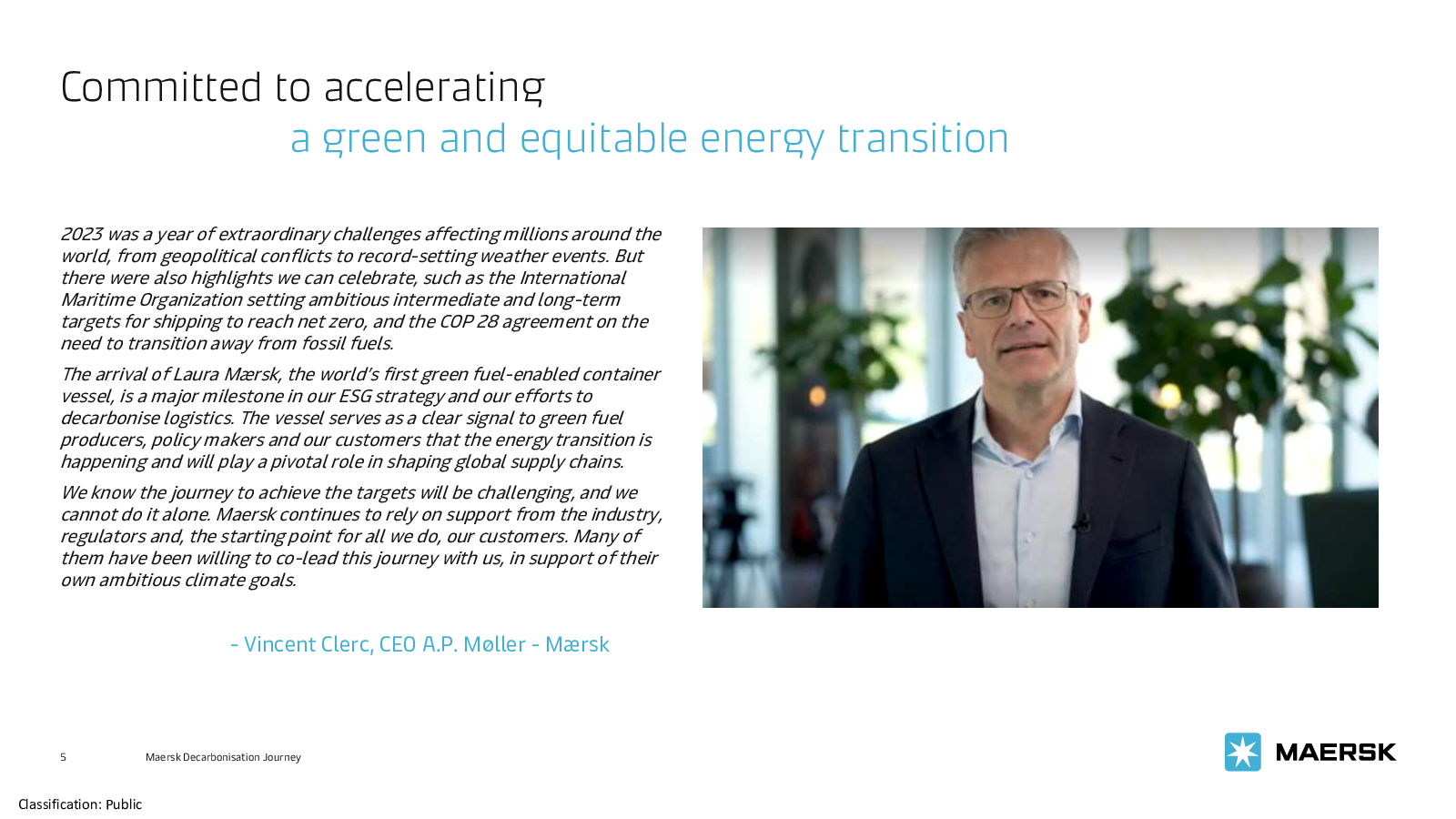 Committed to accelerating
a green and equitable energy transition

2023 was a year of extraordinary challenges affecting millions around the world, from geopolitical conflicts to record-setting weather events. But there were also highlights we can celebrate, such as the International Maritime Organization setting ambitious intermediate and long-term targets for shipping to reach net zero, and the COP 28 agreement on the need to transition away from fossil fuels.

The arrival of Laura Mærsk, the world's first green fuel-enabled container vessel, is a major milestone in our ESG strategy and our efforts to decarbonise logistics. The vessel serves as a clear signal to green fuel producers, policy makers and our customers that the energy transition is happening and will play a pivotal role in shaping global supply chains.

We know the journey to achieve the targets will be challenging, and we cannot do it alone. Maersk continues to rely on support from the industry, regulators and, the starting point for all we do, our customers. Many of them have been willing to co-lead this journey with us, in support of their own ambitious climate goals.

- Vincent Clerc, CEO A.P. Møller - Mærsk

5 Maersk Decarbonisation Journey

MAERSK

Classification: Public